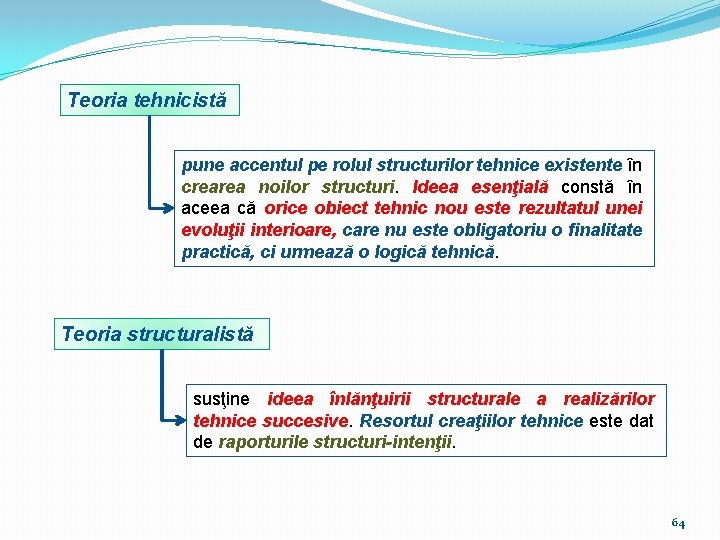 Teoria tehnicistă

pune accentul pe rolul structurilor tehnice existente în crearea noilor structuri. Ideea esenţială constă în aceea că orice obiect tehnic nou este rezultatul unei evoluţii interioare, care nu este obligatoriu o finalitate practică, ci urmează o logică tehnică.

Teoria structuralistă

susţine ideea înlănţuirii structurale a realizărilor tehnice succesive. Resortul creaţiilor tehnice este dat de raporturile structuri-intenţii.

64